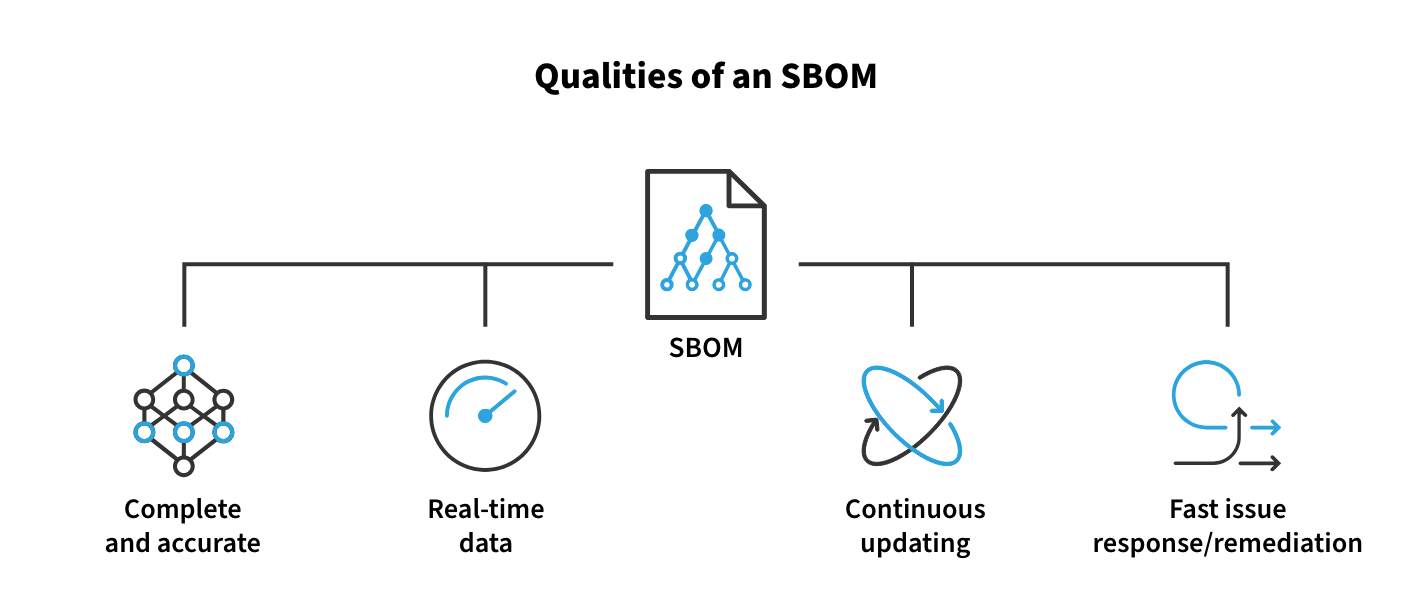 Qualities of an SBOM

SBOM

Complete and accurate

Real-time data

Continuous updating

Fast issue response/remediation